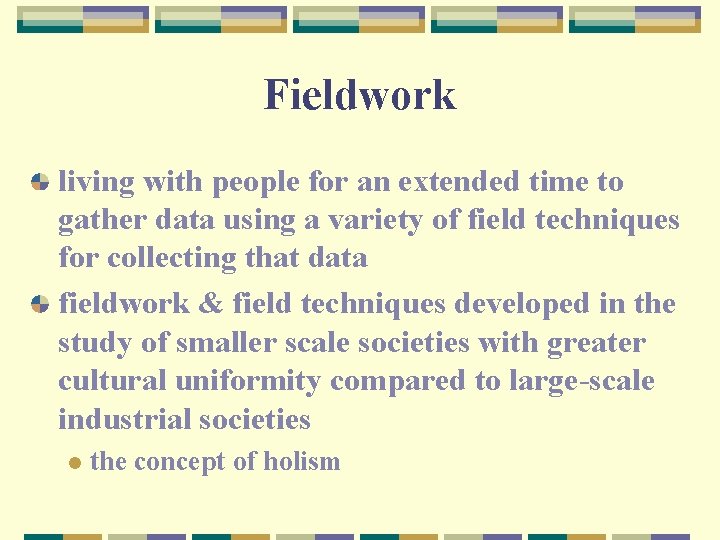 Fieldwork

living with people for an extended time to gather data using a variety of field techniques for collecting that data

fieldwork & field techniques developed in the study of smaller scale societies with greater cultural uniformity compared to large-scale industrial societies

the concept of holism